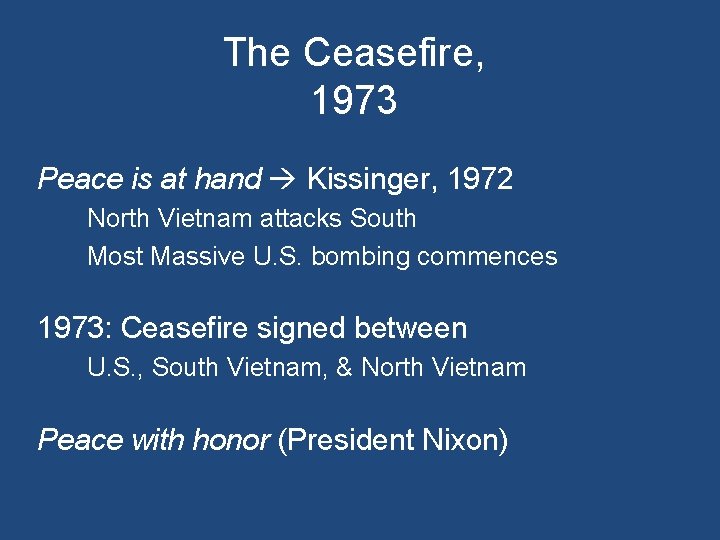 The Ceasefire, 1973

Peace is at hand → Kissinger, 1972

North Vietnam attacks South

Most Massive U.S. bombing commences

1973: Ceasefire signed between

U.S., South Vietnam, & North Vietnam

Peace with honor (President Nixon)